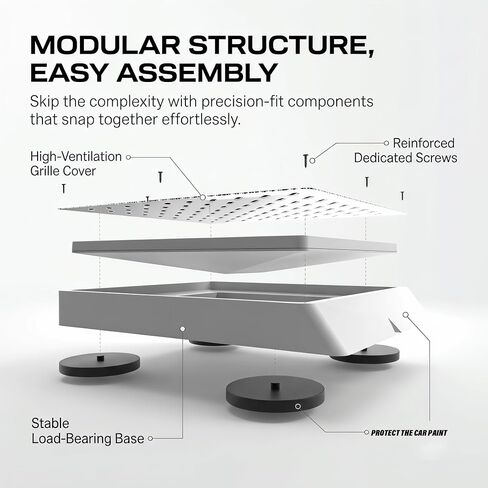 MODULAR STRUCTURE, EASY ASSEMBLY

Skip the complexity with precision-fit components that snap together effortlessly.

High-Ventilation Grille Cover

Reinforced Dedicated Screws

Stable Load-Bearing Base

PROTECT THE CAR PAINT